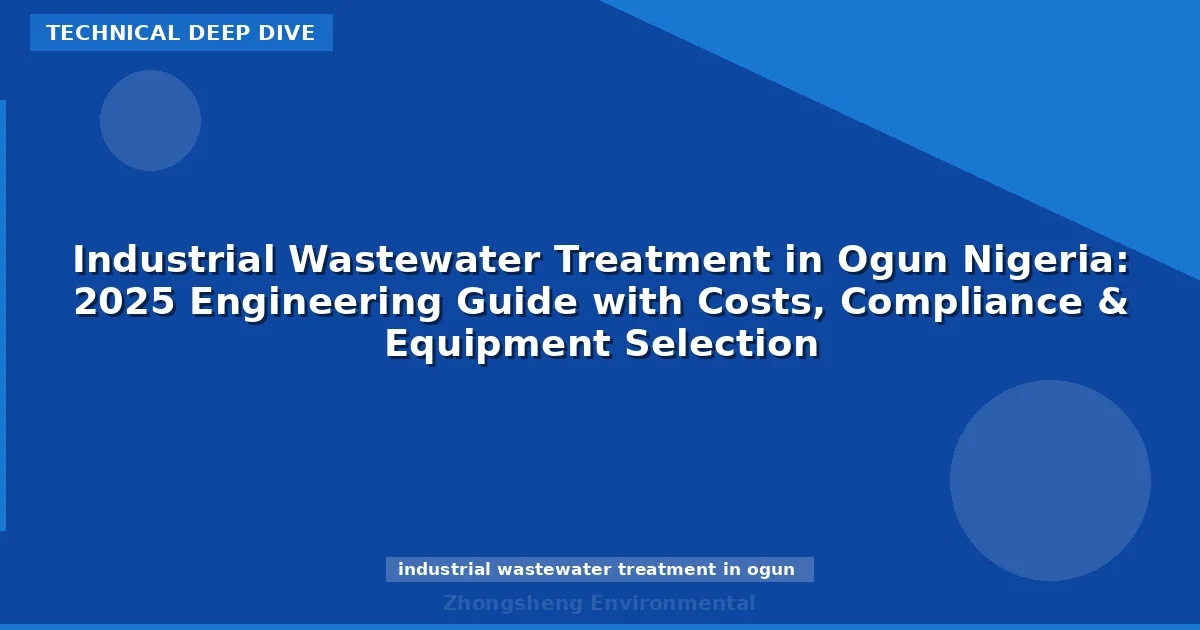 TECHNICAL DEEP DIVE

Industrial Wastewater Treatment in Ogun Nigeria: 2025 Engineering Guide with Costs, Compliance & Equipment Selection

industrial wastewater treatment in ogun

Zhongsheng Environmental